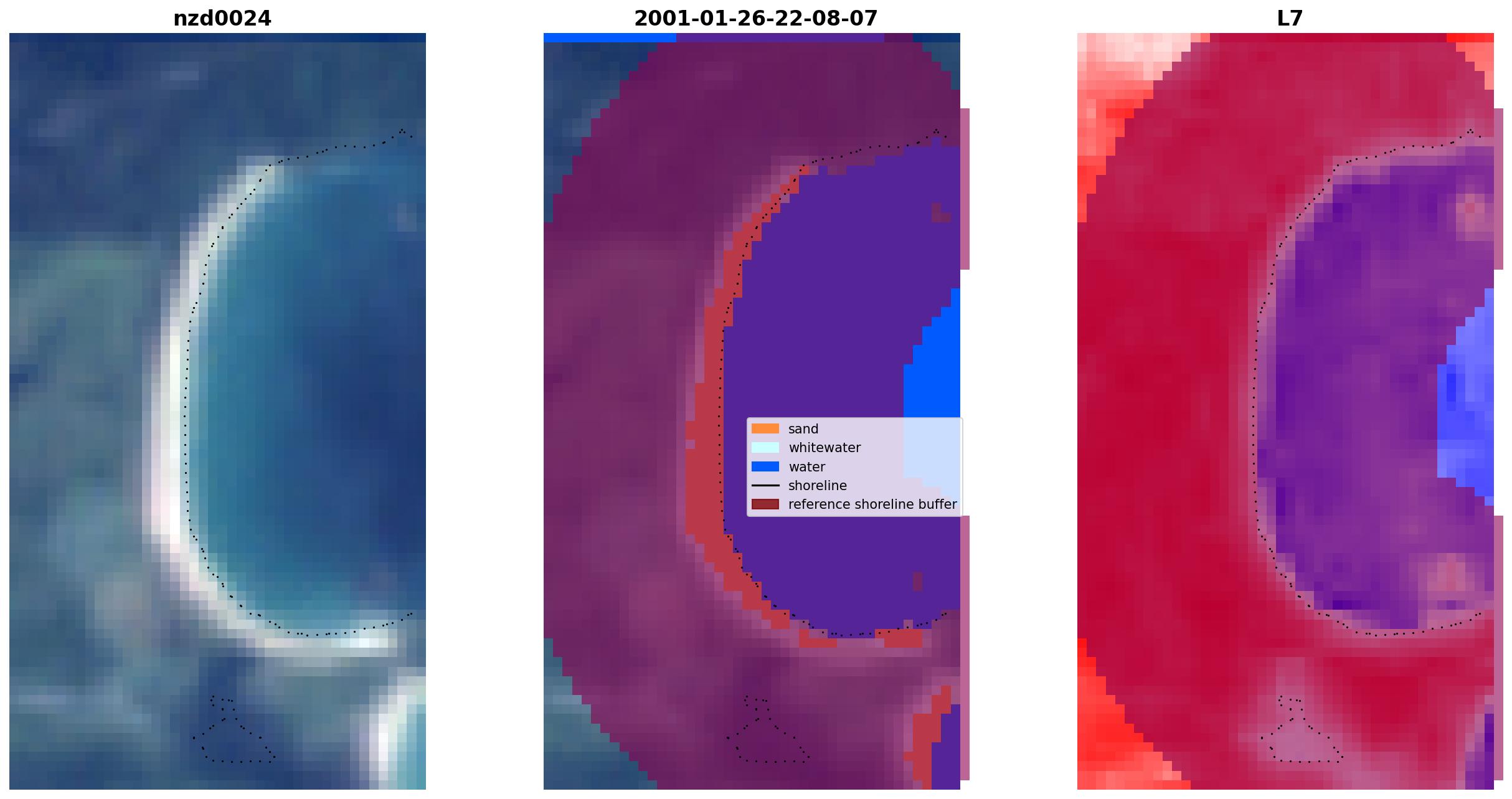 nzd0024

2001-01-26-22-08-07

sand
whitewater
water
shoreline
reference shoreline buffer

L7